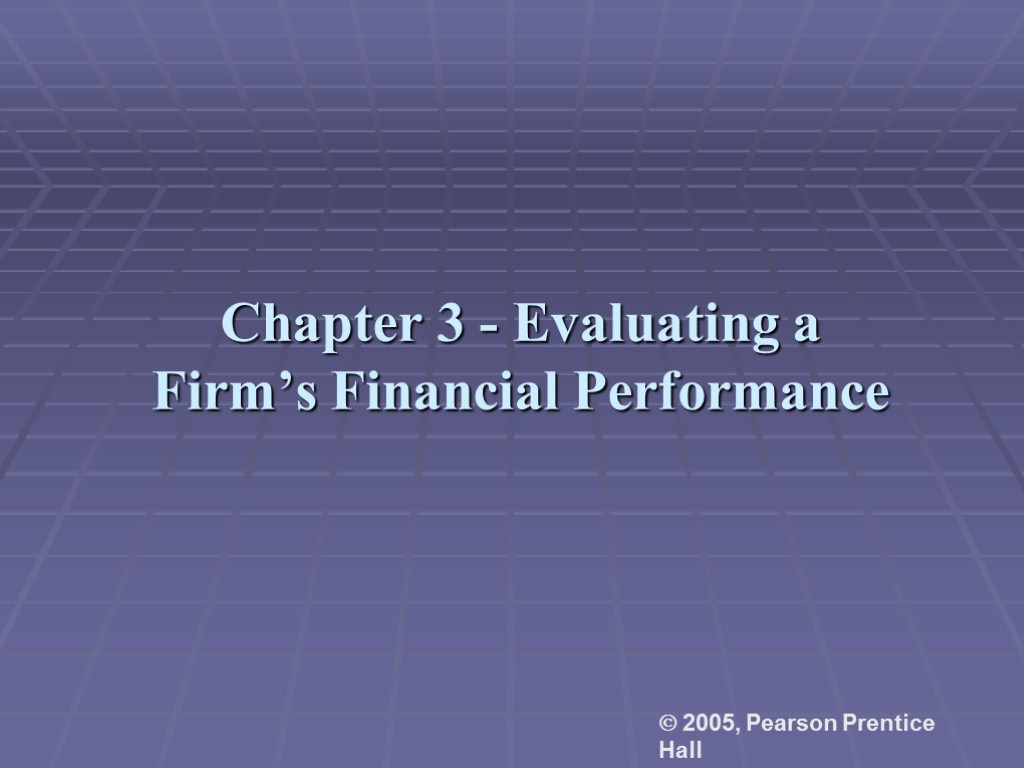 Chapter 3 - Evaluating a Firm’s Financial Performance

© 2005, Pearson Prentice Hall